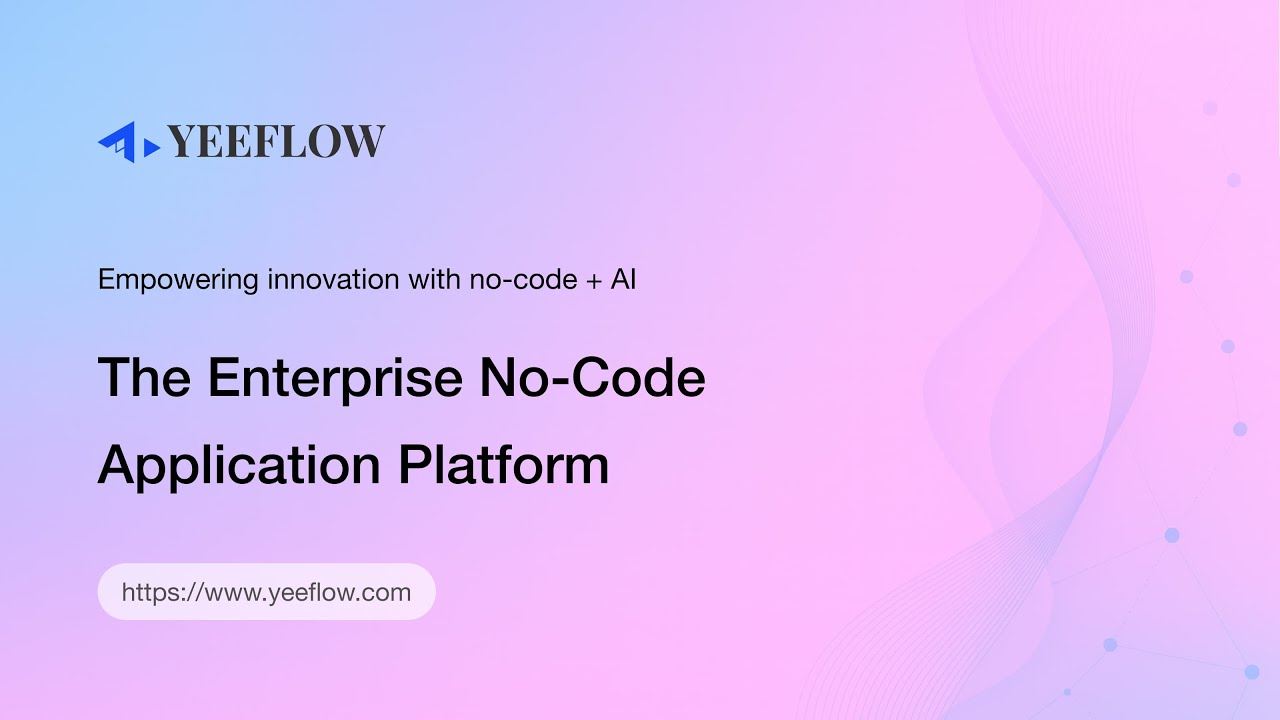 YEEFLOW

Empowering innovation with no-code + AI

The Enterprise No-Code Application Platform

https://www.yeeflow.com